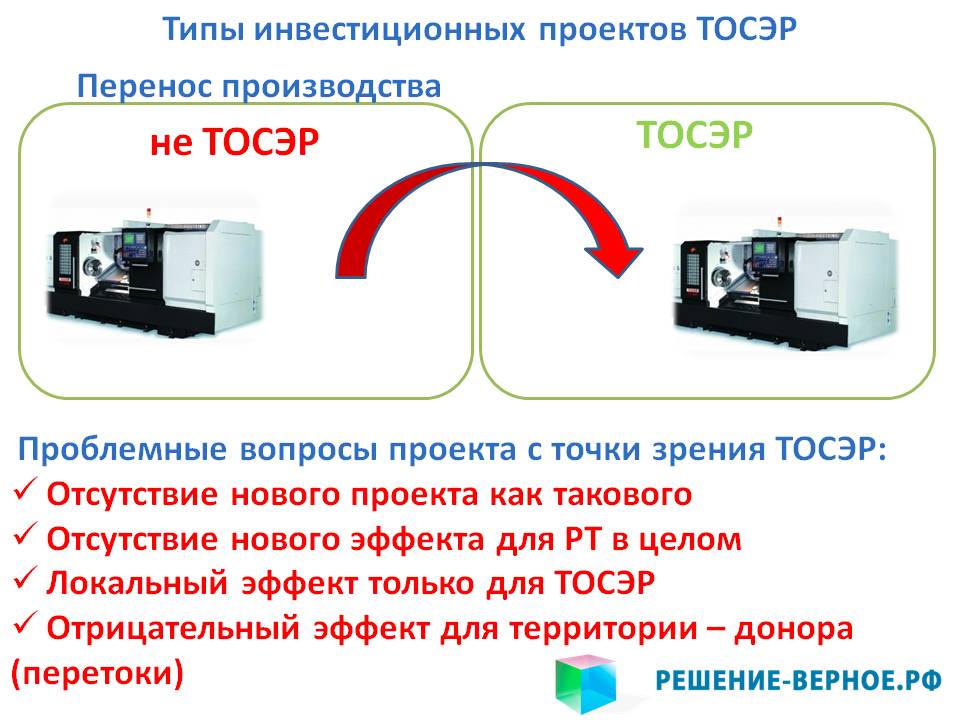 Типы инвестиционных проектов ТОСЭР

Перенос производства

не ТОСЭР

ТОСЭР

Проблемные вопросы проекта с точки зрения ТОСЭР:
✓ Отсутствие нового проекта как такового
✓ Отсутствие нового эффекта для РТ в целом
✓ Локальный эффект только для ТОСЭР
✓ Отрицательный эффект для территории – донора (перетоки)

РЕШЕНИЕ-ВЕРНОЕ.РФ